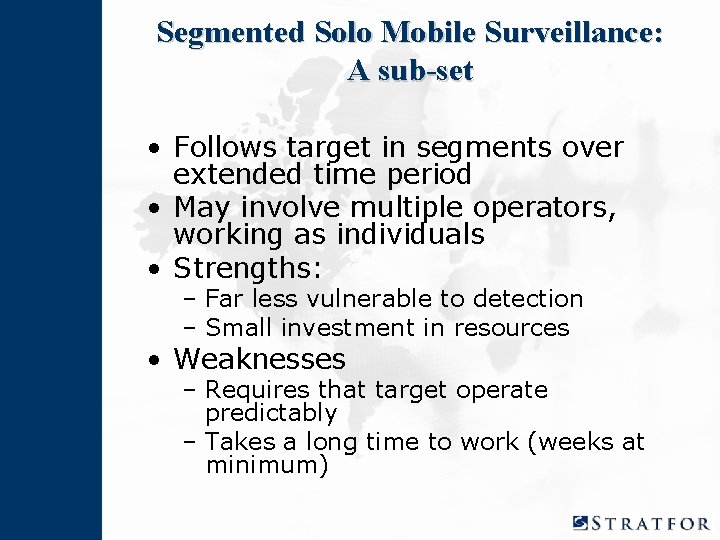 Segmented Solo Mobile Surveillance: A sub-set

• Follows target in segments over extended time period
• May involve multiple operators, working as individuals
• Strengths:
  – Far less vulnerable to detection
  – Small investment in resources
• Weaknesses
  – Requires that target operate predictably
  – Takes a long time to work (weeks at minimum)

STRATFOR